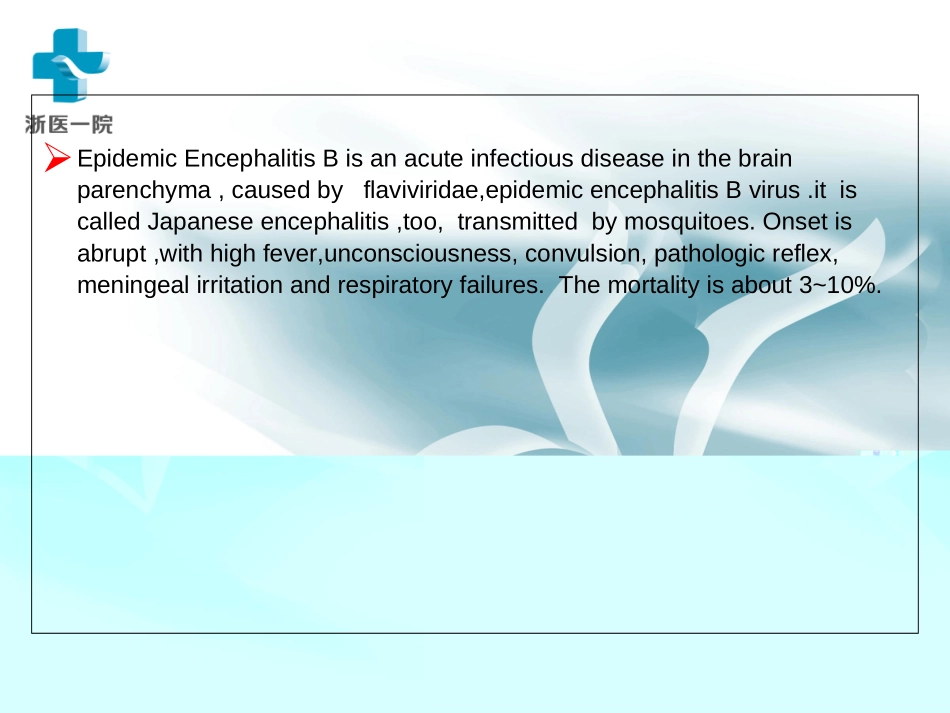 浙医一院

Epidemic Encephalitis B is an acute infectious disease in the brain parenchyma , caused by flaviviridae,epidemic encephalitis B virus .it is called Japanese encephalitis ,too, transmitted by mosquitoes. Onset is abrupt ,with high fever,unconsciousness, convulsion, pathologic reflex, meningeal irritation and respiratory failures. The mortality is about 3~10%.